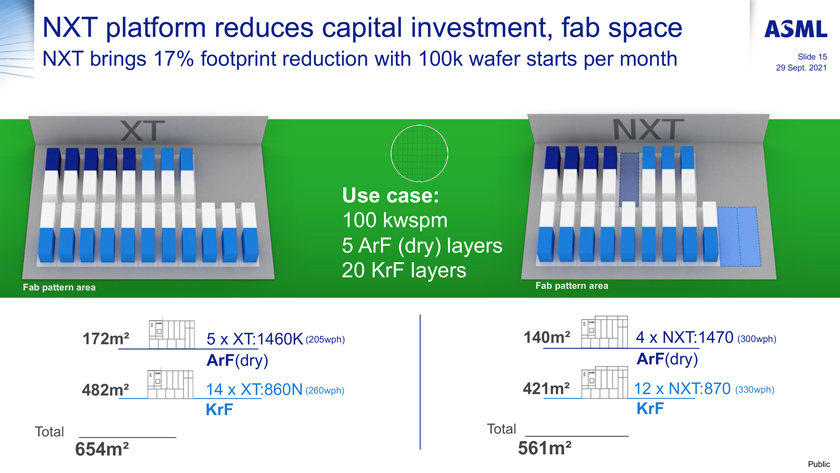 NXT platform reduces capital investment, fab space
NXT brings 17% footprint reduction with 100k wafer starts per month

ASML
Slide 15
29 Sept. 2021

XT

Fab pattern area

Use case:
100 kwspm
5 ArF (dry) layers
20 KrF layers

NXT

Fab pattern area

172m² 5 x XT:1460K (205wph)
ArF(dry)

482m² 14 x XT:860N (260wph)
KrF

Total
654m²

140m² 4 x NXT:1470 (300wph)
ArF(dry)

421m² 12 x NXT:870 (330wph)
KrF

Total
561m²

Public